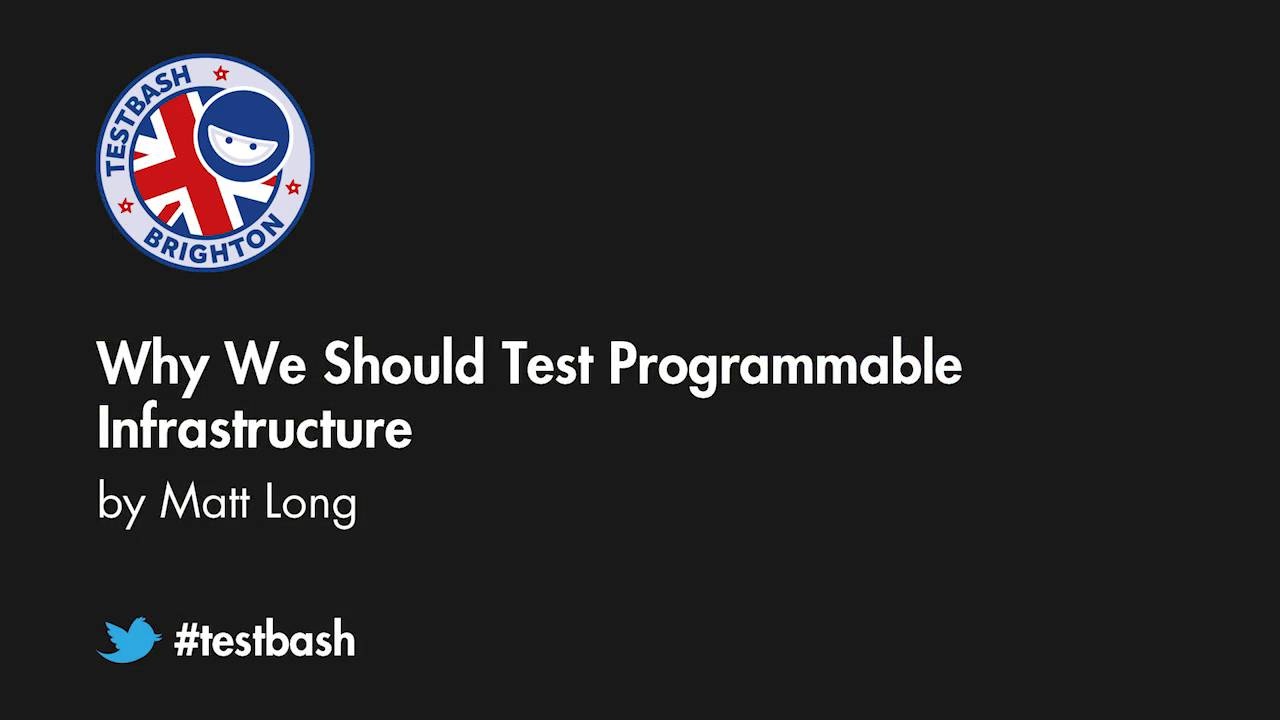 TESTBASH
BRIGHTON

Why We Should Test Programmable Infrastructure

by Matt Long

#testbash